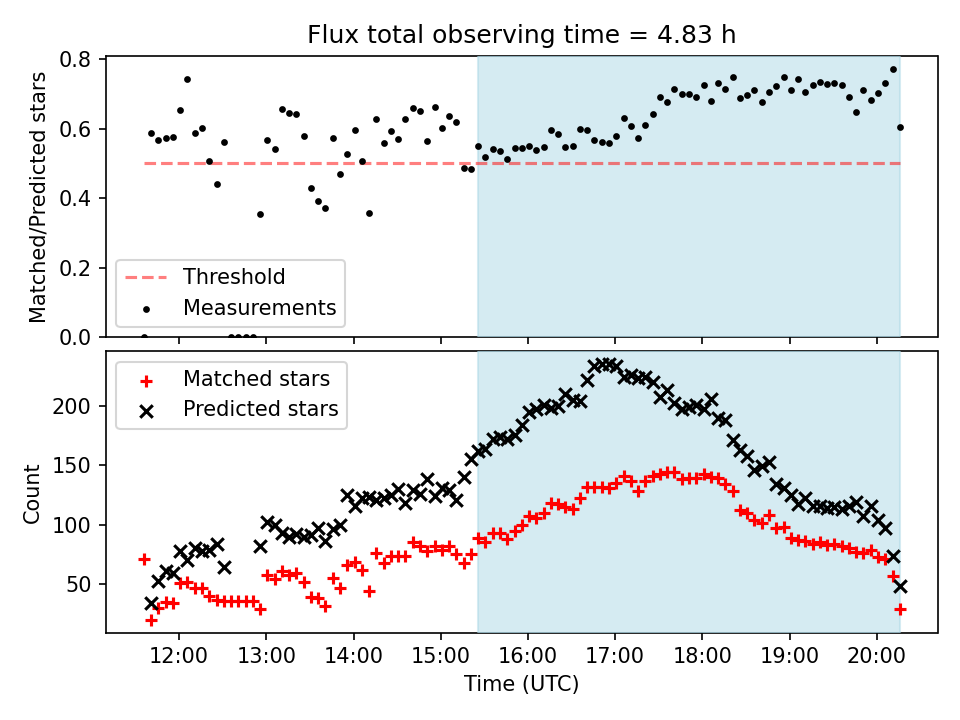 Flux total observing time = 4.83 h

Matched/Predicted stars

0.8
0.6
0.4
0.2
0.0

Threshold
Measurements

Matched stars
Predicted stars

Count

200
150
100
50

12:00 13:00 14:00 15:00 16:00 17:00 18:00 19:00 20:00

Time (UTC)